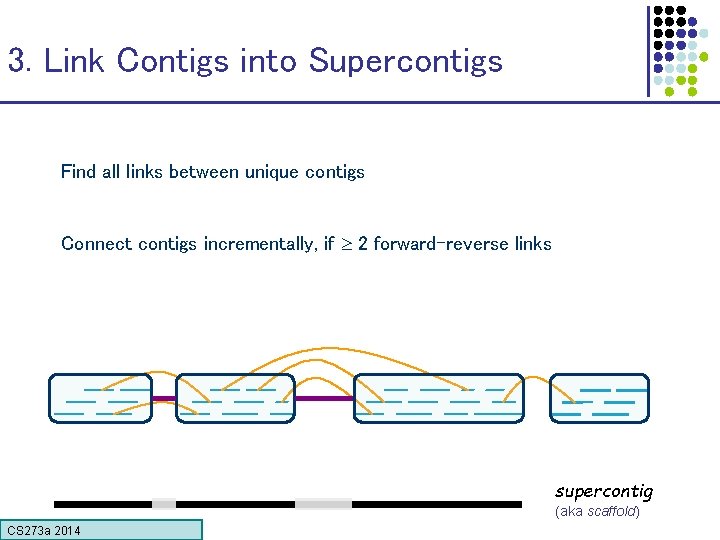 3. Link Contigs into Supercontigs

Find all links between unique contigs

Connect contigs incrementally, if $\geq$ 2 forward-reverse links

supercontig
(aka scaffold)

CS273a 2014